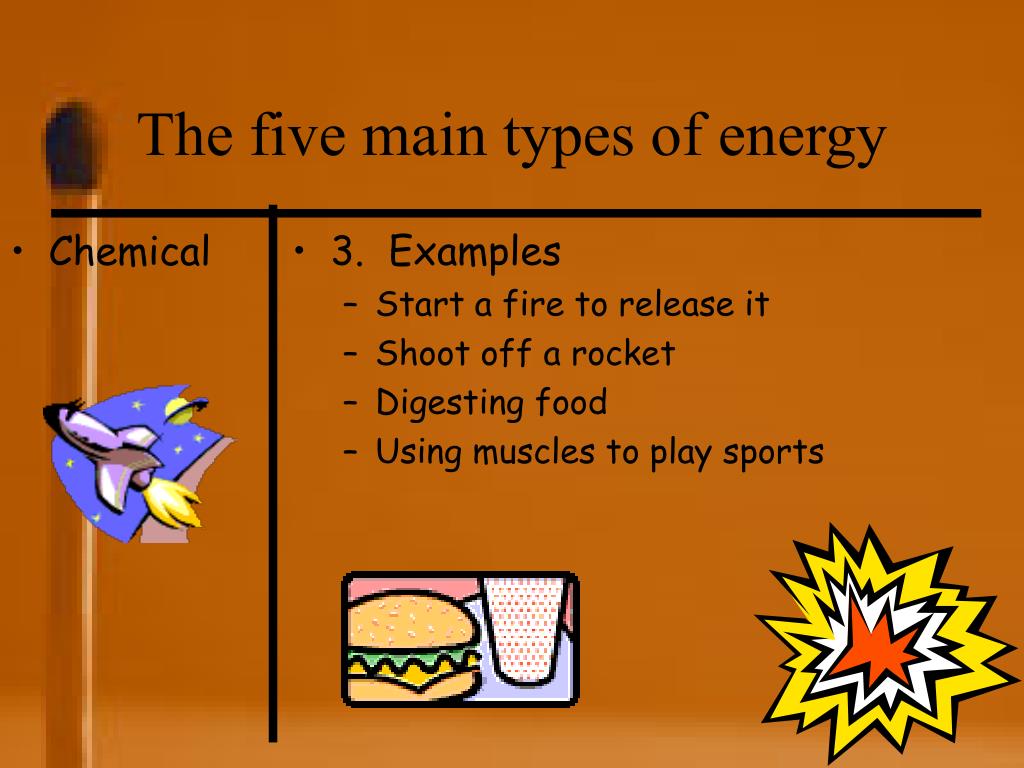 The five main types of energy

• Chemical

• 3. Examples
– Start a fire to release it
– Shoot off a rocket
– Digesting food
– Using muscles to play sports